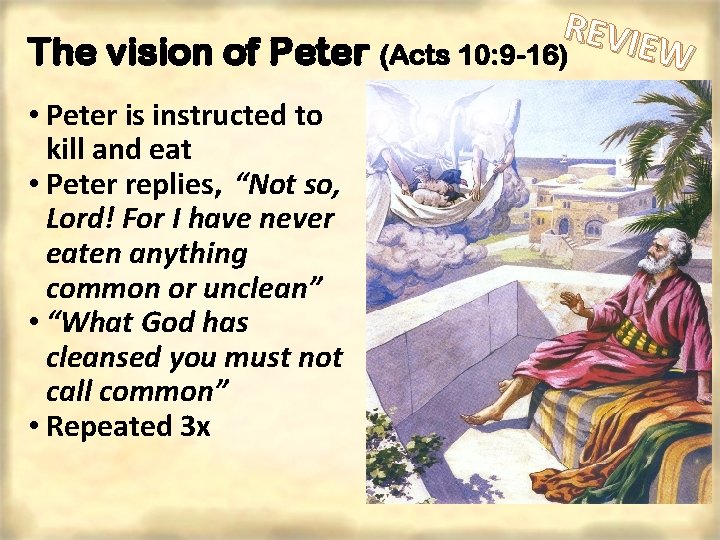 The vision of Peter (Acts 10:9-16)

REVIEW

• Peter is instructed to kill and eat
• Peter replies, “Not so, Lord! For I have never eaten anything common or unclean”
• “What God has cleansed you must not call common”
• Repeated 3x